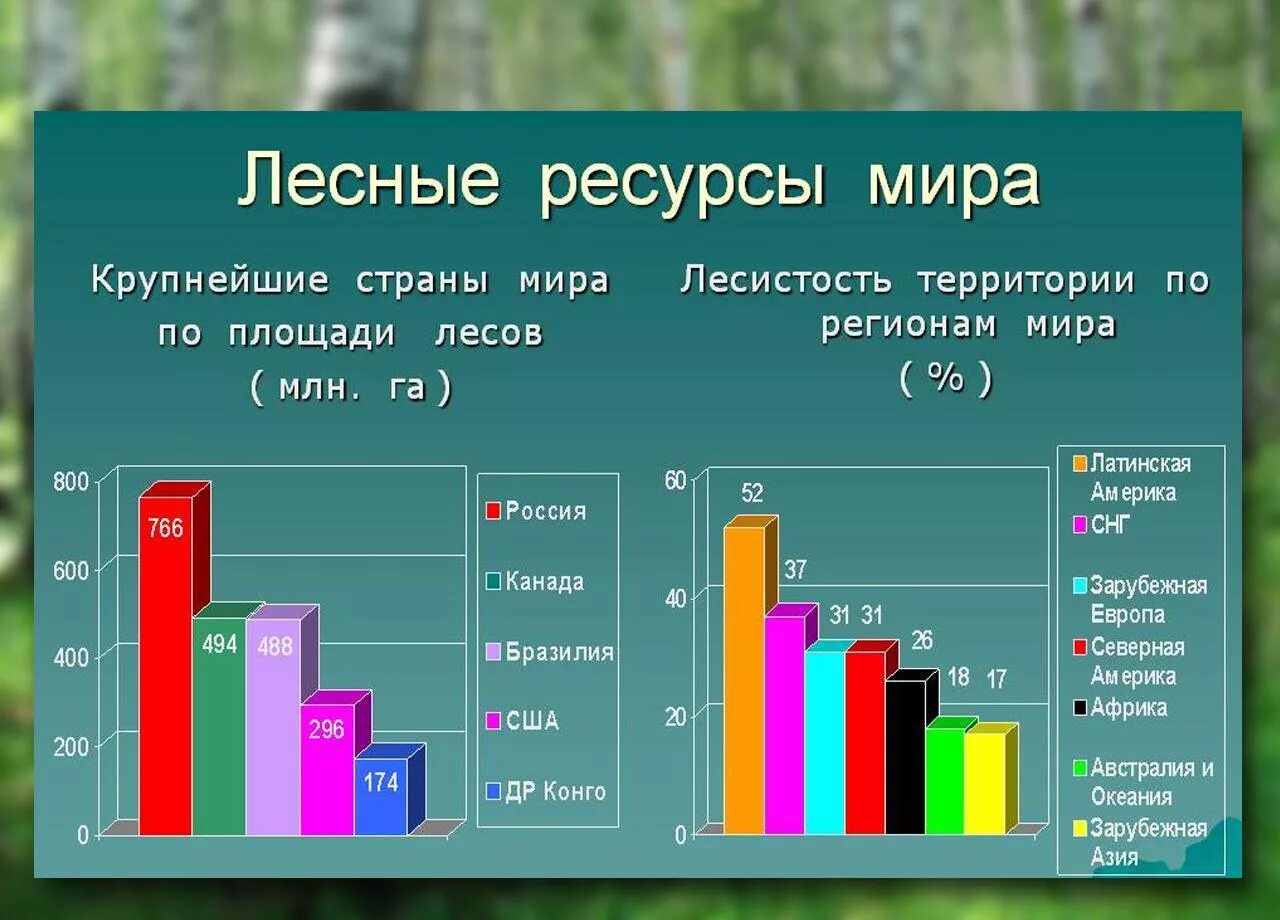 Лесные ресурсы мира

Крупнейшие страны мира по площади лесов ( млн. га )

800
600
400
200
0

766
494
488
296
174

Россия
Канада
Бразилия
США
ДР Конго

Лесистость территории по регионам мира ( % )

60
40
20
0

52
37
31
31
26
18
17

Латинская Америка
СНГ
Зарубежная Европа
Северная Америка
Африка
Австралия и Океания
Зарубежная Азия